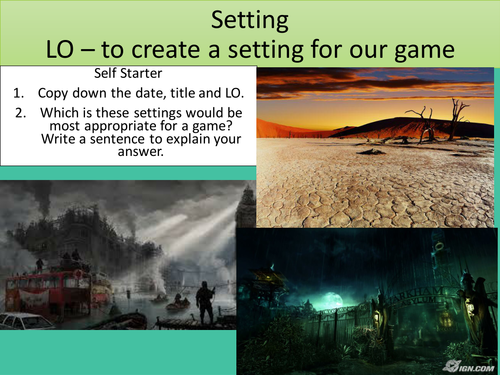 Setting
LO – to create a setting for our game

Self Starter
1. Copy down the date, title and LO.
2. Which is these settings would be most appropriate for a game? Write a sentence to explain your answer.

ARKHAM ASYLUM

IGN.COM